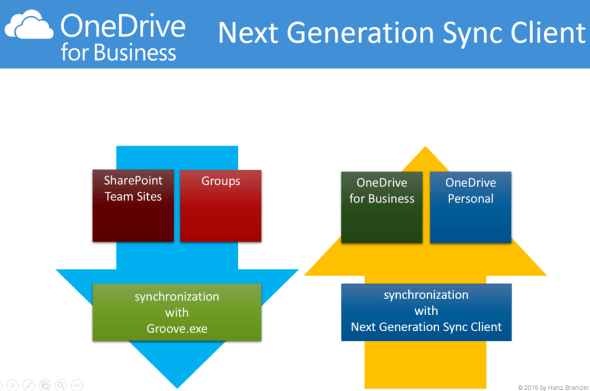 OneDrive for Business

Next Generation Sync Client

SharePoint Team Sites

Groups

synchronization with Groove.exe

OneDrive for Business

OneDrive Personal

synchronization with Next Generation Sync Client

© 2016 by Hans Brender